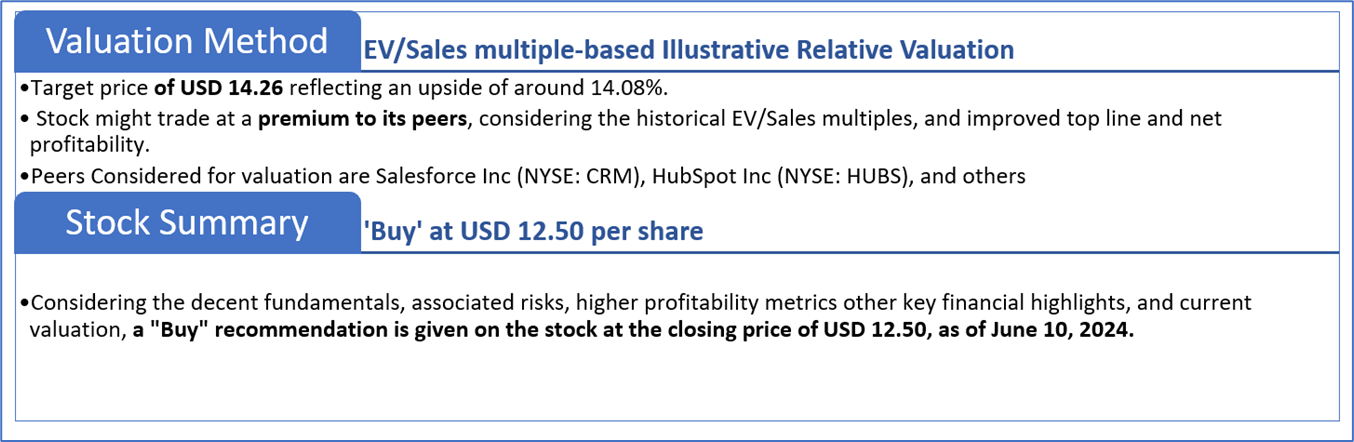 Valuation Method

EV/Sales multiple-based Illustrative Relative Valuation

•Target price of USD 14.26 reflecting an upside of around 14.08%.

• Stock might trade at a premium to its peers, considering the historical EV/Sales multiples, and improved top line and net profitability.

•Peers Considered for valuation are Salesforce Inc (NYSE: CRM), HubSpot Inc (NYSE: HUBS), and others

Stock Summary

'Buy' at USD 12.50 per share

•Considering the decent fundamentals, associated risks, higher profitability metrics other key financial highlights, and current valuation, a "Buy" recommendation is given on the stock at the closing price of USD 12.50, as of June 10, 2024.